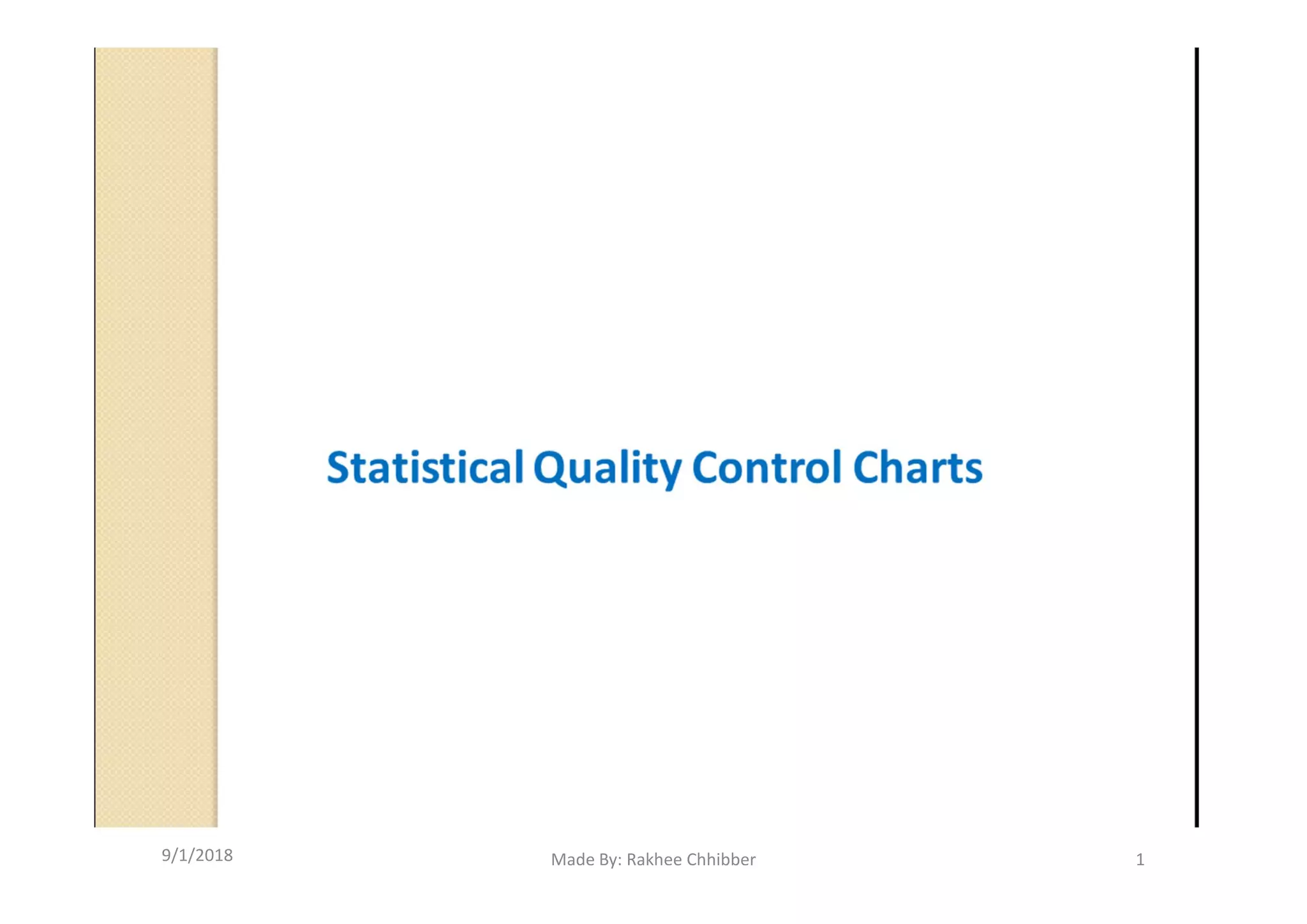 Statistical Quality Control Charts

9/1/2018

Made By: Rakhee Chhibber

1